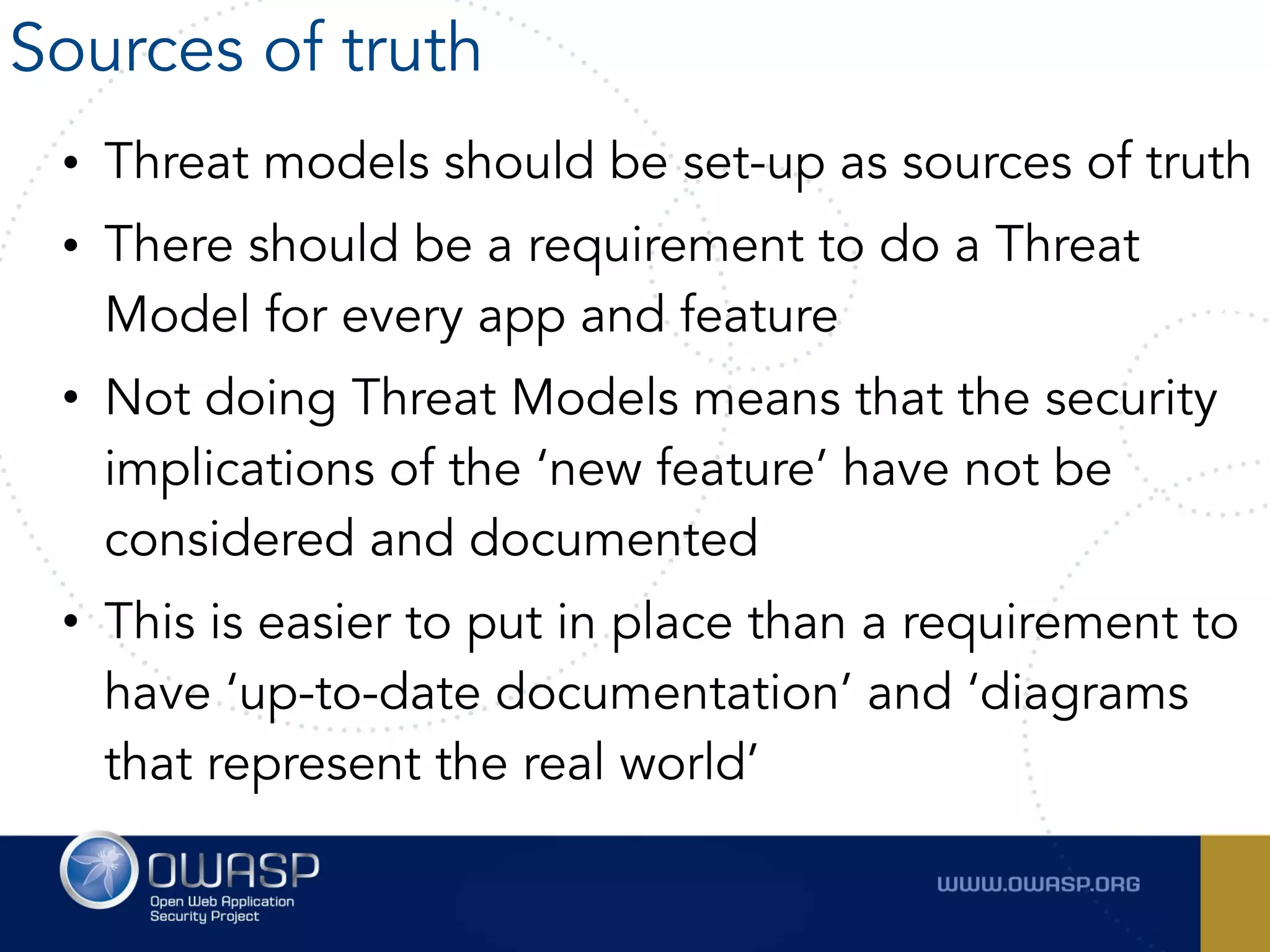 Sources of truth

• Threat models should be set-up as sources of truth

• There should be a requirement to do a Threat Model for every app and feature

• Not doing Threat Models means that the security implications of the ‘new feature’ have not be considered and documented

• This is easier to put in place than a requirement to have ‘up-to-date documentation’ and ‘diagrams that represent the real world’

OWASP
Open Web Application Security Project

WWW.OWASP.ORG